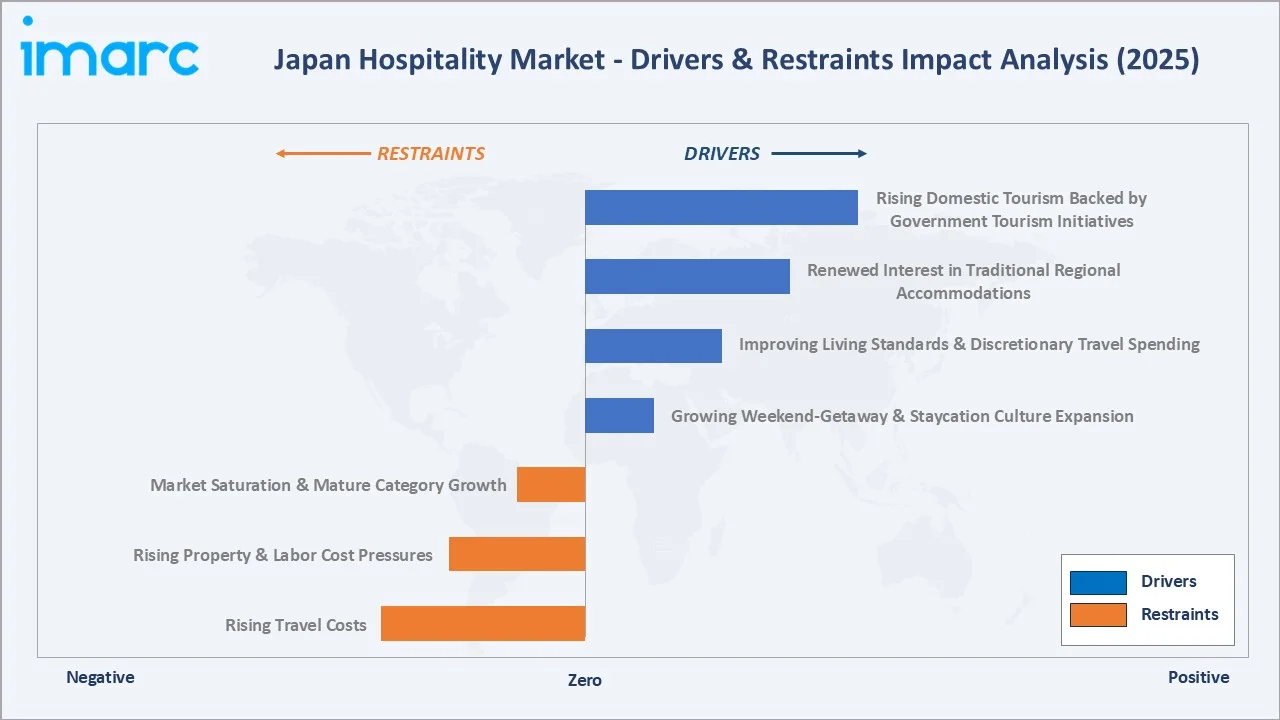 imarc

Japan Hospitality Market - Drivers & Restraints Impact Analysis (2025)

RESTRAINTS

DRIVERS

Rising Domestic Tourism Backed by Government Tourism Initiatives

Renewed Interest in Traditional Regional Accommodations

Improving Living Standards & Discretionary Travel Spending

Growing Weekend-Getaway & Staycation Culture Expansion

Market Saturation & Mature Category Growth

Rising Property & Labor Cost Pressures

Rising Travel Costs

Drivers

Restraints

Negative

Zero

Positive